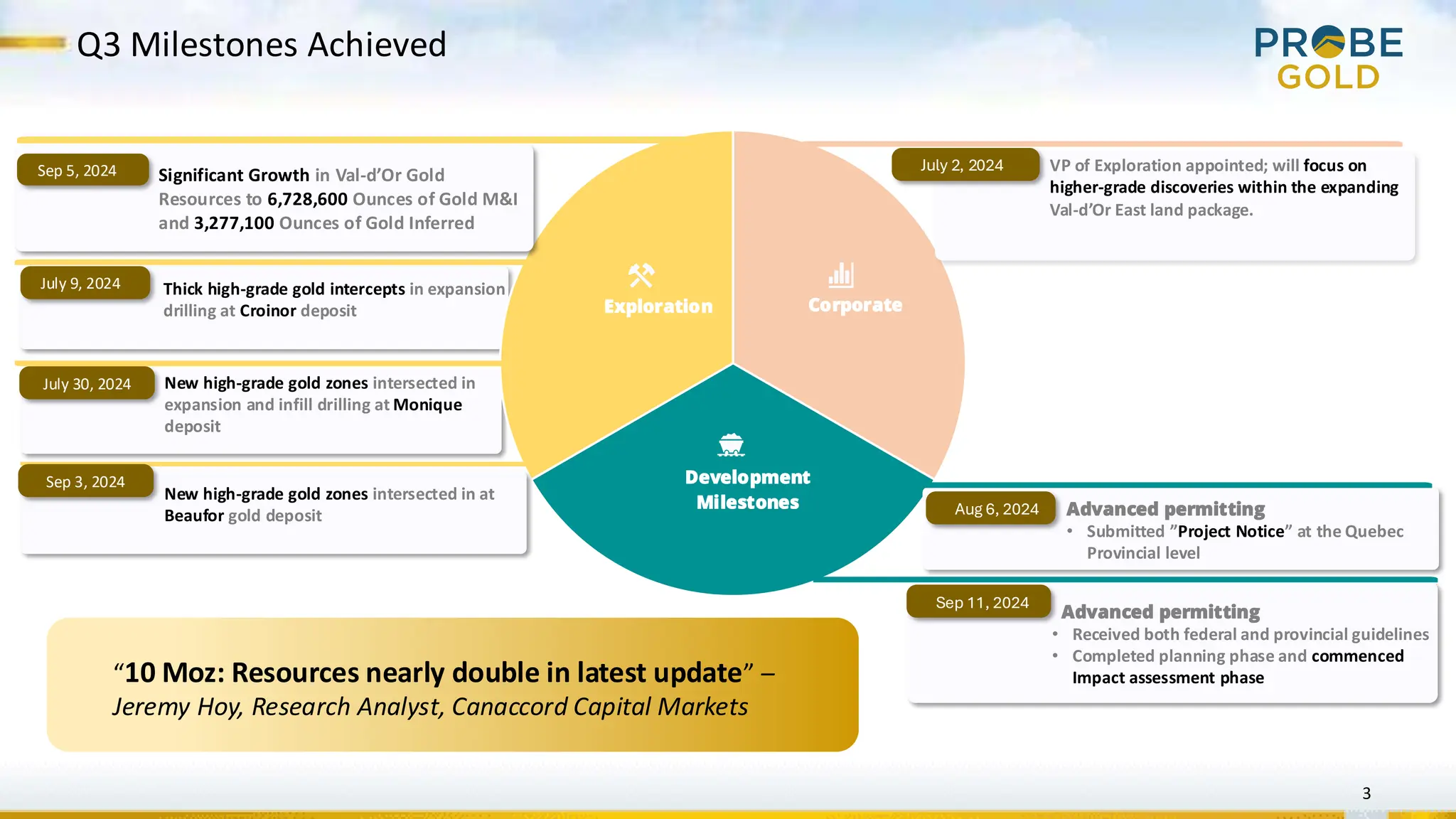 Q3 Milestones Achieved

PROBE GOLD

Sep 5, 2024
Significant Growth in Val-d'Or Gold Resources to 6,728,600 Ounces of Gold M&I and 3,277,100 Ounces of Gold Inferred

July 9, 2024
Thick high-grade gold intercepts in expansion drilling at Croinor deposit

July 30, 2024
New high-grade gold zones intersected in expansion and infill drilling at Monique deposit

Sep 3, 2024
New high-grade gold zones intersected in at Beaufor gold deposit

Exploration

Corporate

Development Milestones

July 2, 2024
VP of Exploration appointed; will focus on higher-grade discoveries within the expanding Val-d'Or East land package.

Aug 6, 2024
Advanced permitting
• Submitted "Project Notice" at the Quebec Provincial level

Sep 11, 2024
Advanced permitting
• Received both federal and provincial guidelines
• Completed planning phase and commenced Impact assessment phase

"10 Moz: Resources nearly double in latest update" – Jeremy Hoy, Research Analyst, Canaccord Capital Markets

3